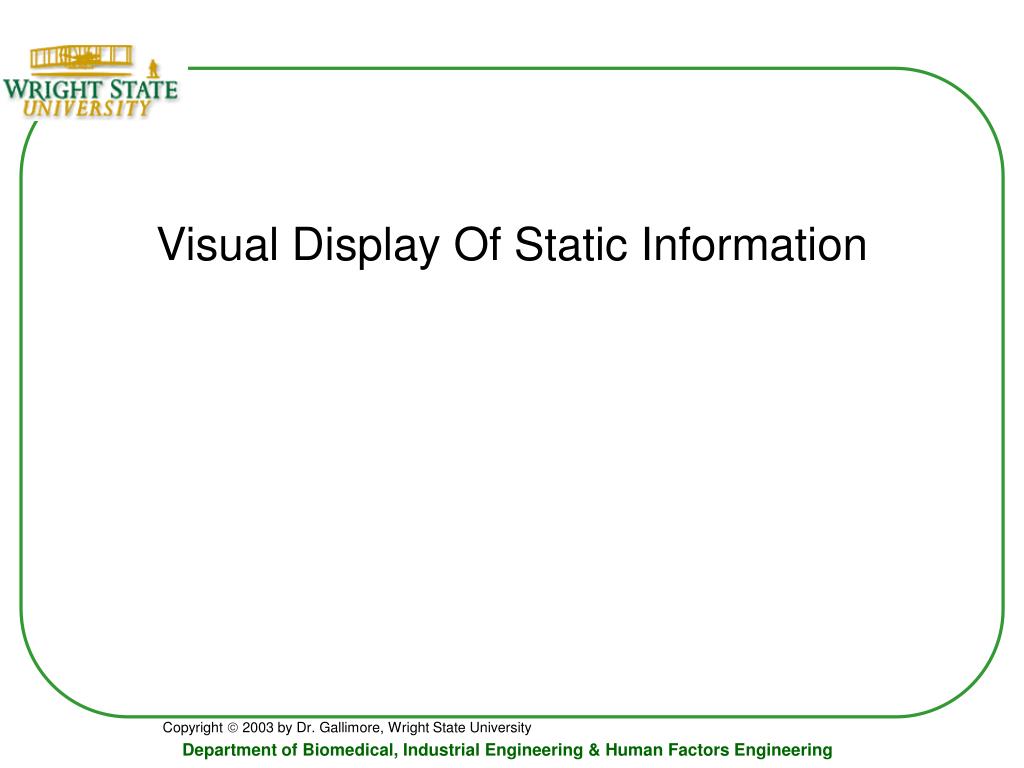 WRIGHT STATE
UNIVERSITY

Visual Display Of Static Information

Copyright © 2003 by Dr. Gallimore, Wright State University

Department of Biomedical, Industrial Engineering & Human Factors Engineering